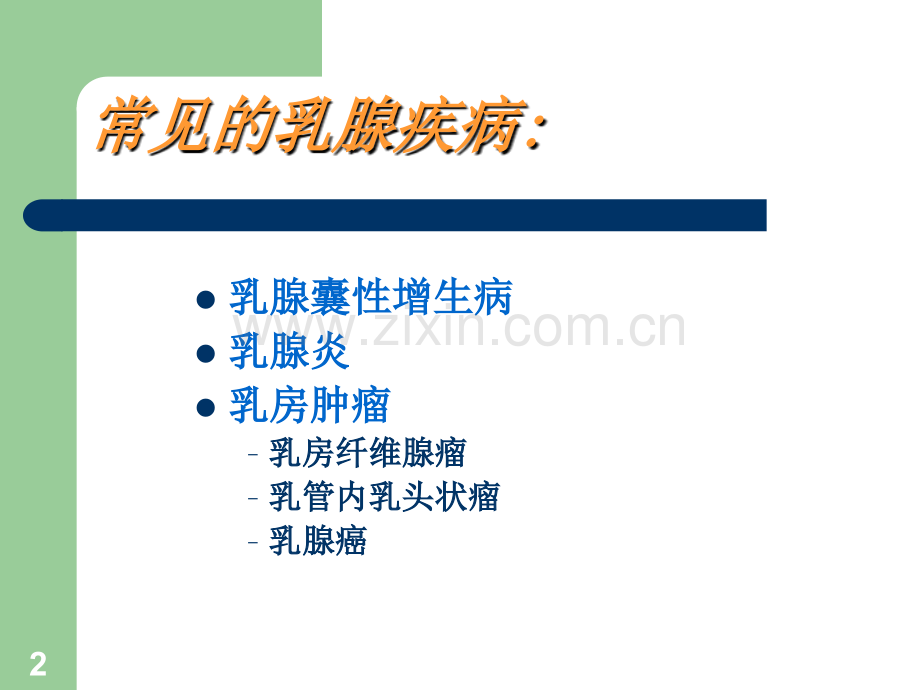 常见的乳腺疾病:

- 乳腺囊性增生病
- 乳腺炎
- 乳房肿瘤
  - 乳房纤维腺瘤
  - 乳管内乳头状瘤
  - 乳腺癌

www.zixin.com.cn

2